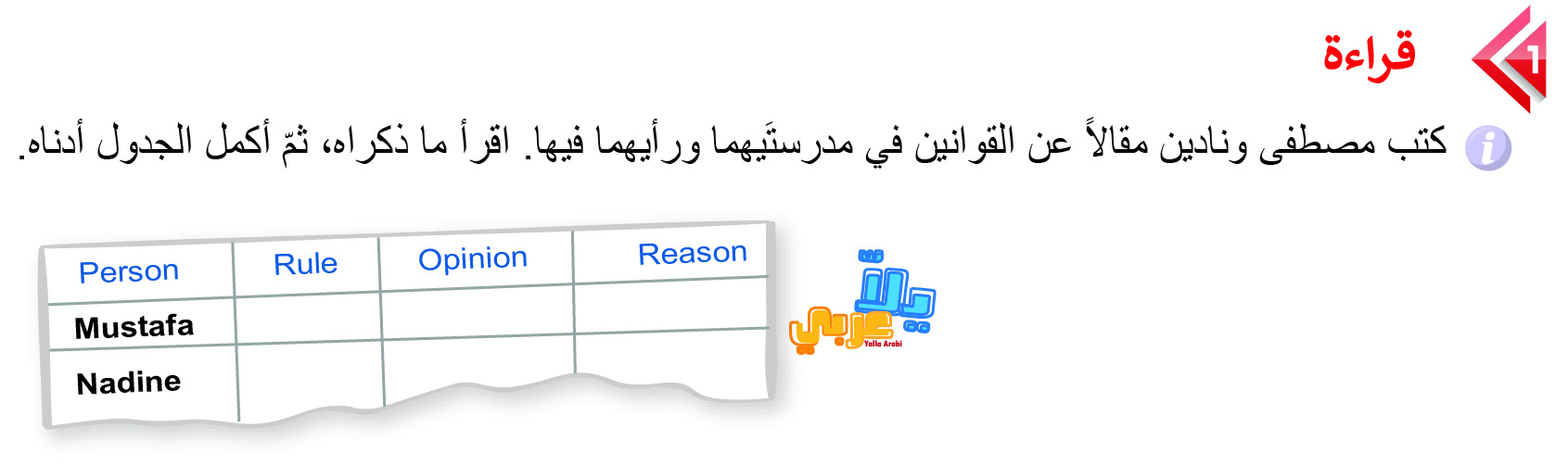 1 قراءة

كتب مصطفى ونادين مقالاً عن القوانين في مدرستَيهما ورأيهما فيها. اقرأ ما ذكراه، ثمّ أكمل الجدول أدناه.

| Person | Rule | Opinion | Reason |
|---|---|---|---|
| Mustafa | | | |
| Nadine | | | |

يلا عربي
Yalla Arabi